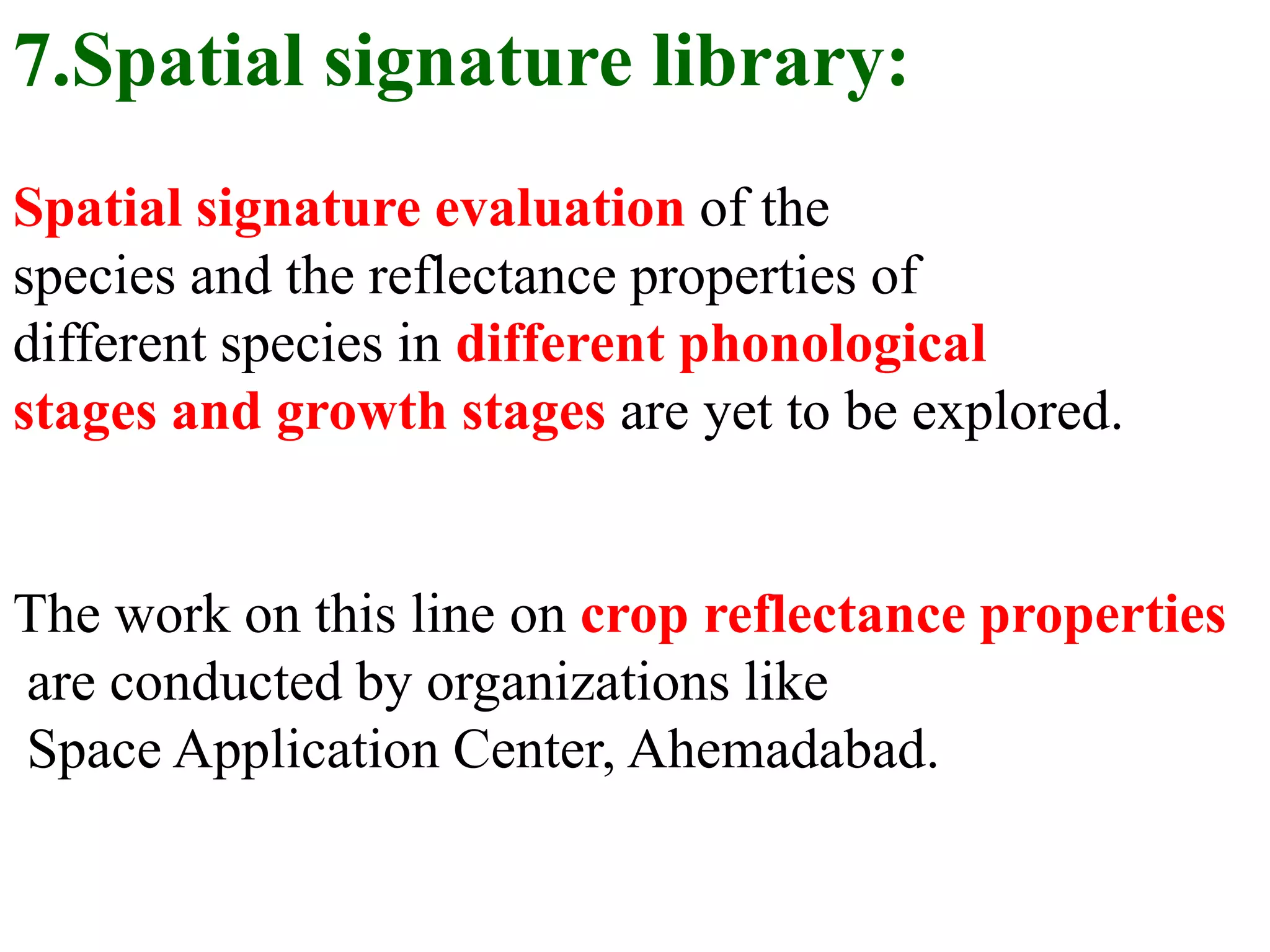 7.Spatial signature library:

Spatial signature evaluation of the species and the reflectance properties of different species in different phonological stages and growth stages are yet to be explored.

The work on this line on crop reflectance properties are conducted by organizations like Space Application Center, Ahemadabad.